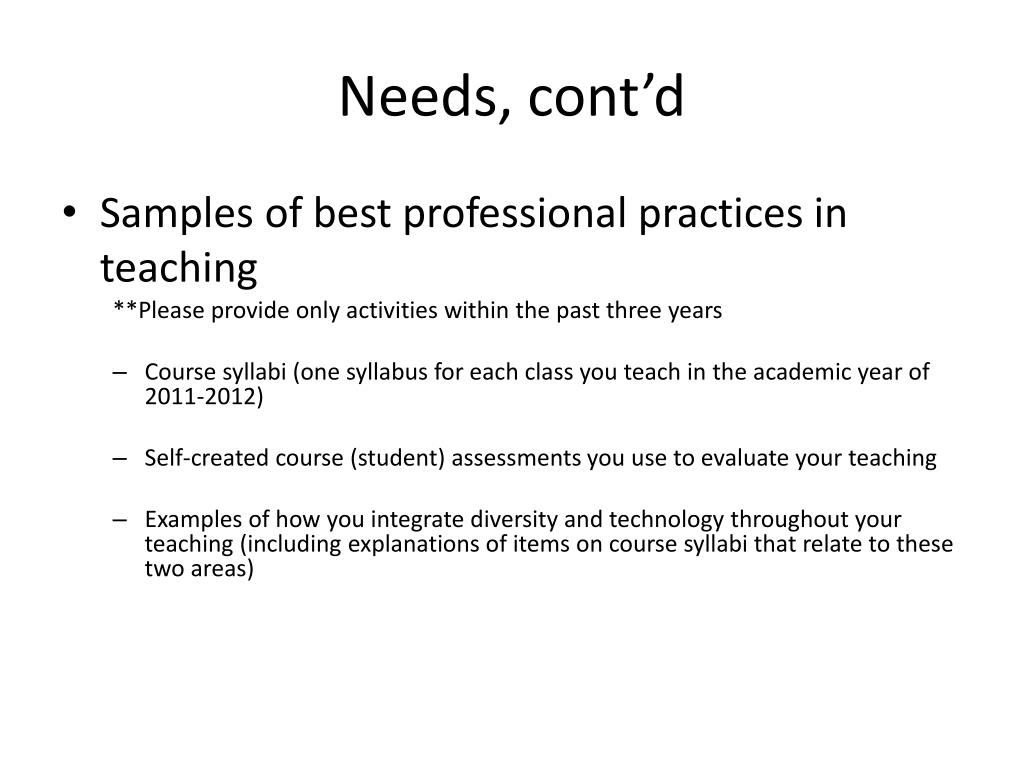 Needs, cont’d

• Samples of best professional practices in teaching

**Please provide only activities within the past three years

– Course syllabi (one syllabus for each class you teach in the academic year of 2011-2012)

– Self-created course (student) assessments you use to evaluate your teaching

– Examples of how you integrate diversity and technology throughout your teaching (including explanations of items on course syllabi that relate to these two areas)